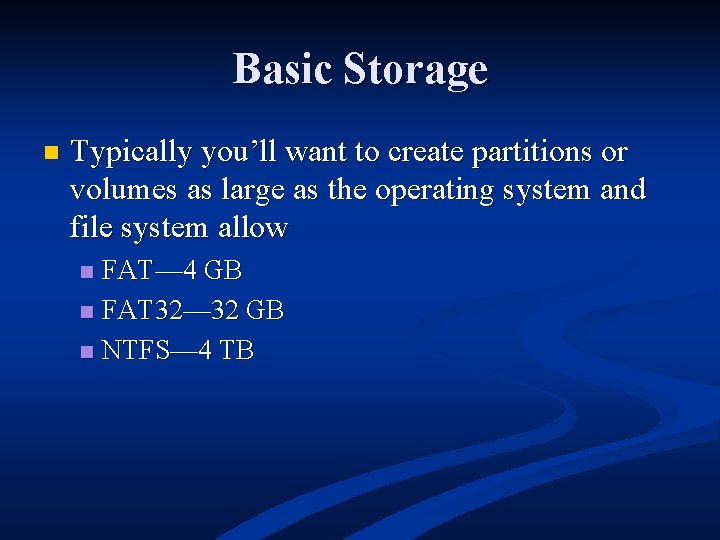 Basic Storage

Typically you’ll want to create partitions or volumes as large as the operating system and file system allow

FAT—4 GB

FAT32—32 GB

NTFS—4 TB